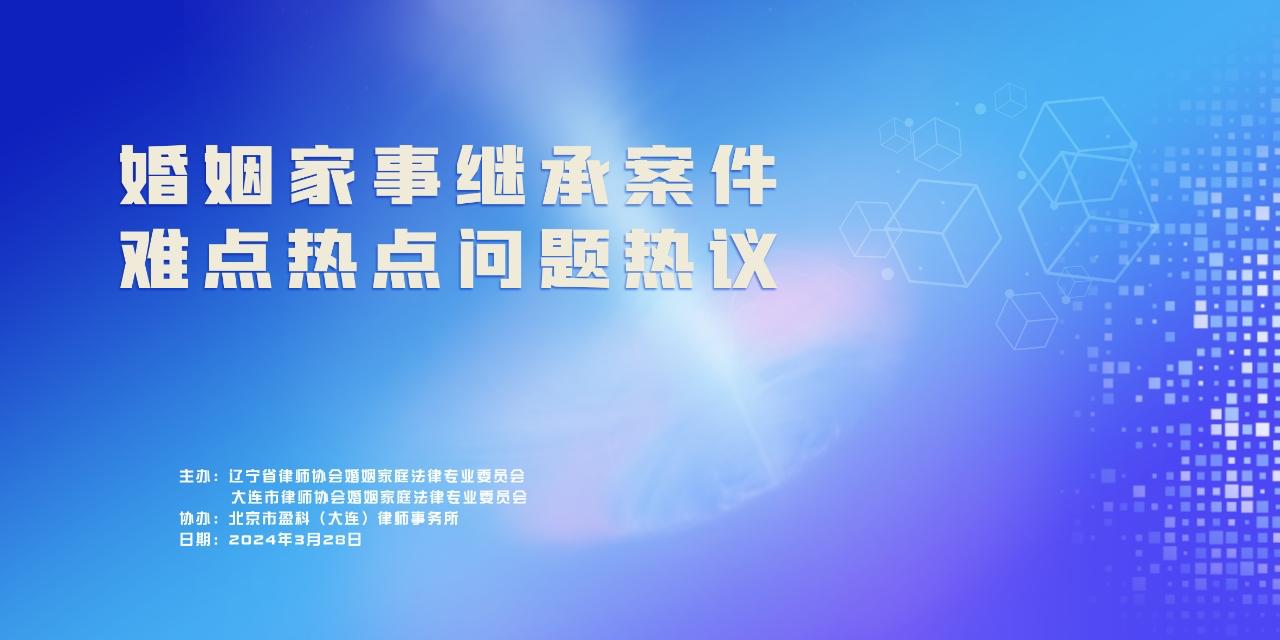 婚姻家事继承案件
难点热点问题热议

主办：辽宁省律师协会婚姻家庭法律专业委员会
大连市律师协会婚姻家庭法律专业委员会
协办：北京市盈科（大连）律师事务所
日期：2024年3月28日